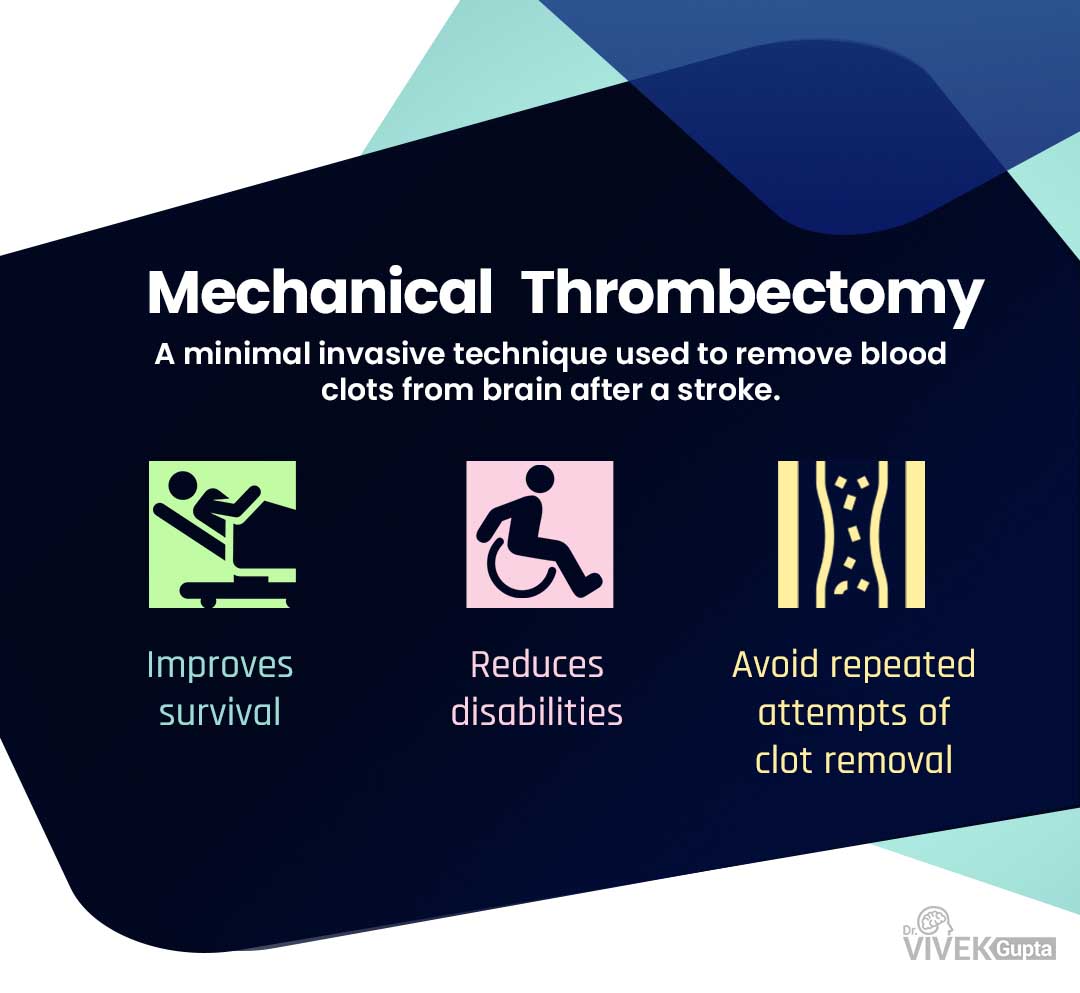 Mechanical Thrombectomy

A minimal invasive technique used to remove blood clots from brain after a stroke.

Improves survival

Reduces disabilities

Avoid repeated attempts of clot removal

Dr. VIVEK Gupta